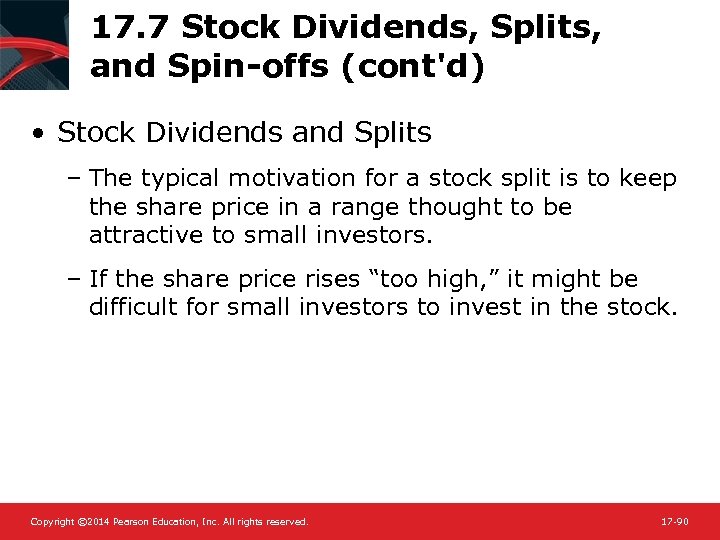 17.7 Stock Dividends, Splits, and Spin-offs (cont'd)

• Stock Dividends and Splits

– The typical motivation for a stock split is to keep the share price in a range thought to be attractive to small investors.

– If the share price rises “too high,” it might be difficult for small investors to invest in the stock.

Copyright ©2014 Pearson Education, Inc. All rights reserved.

17-90